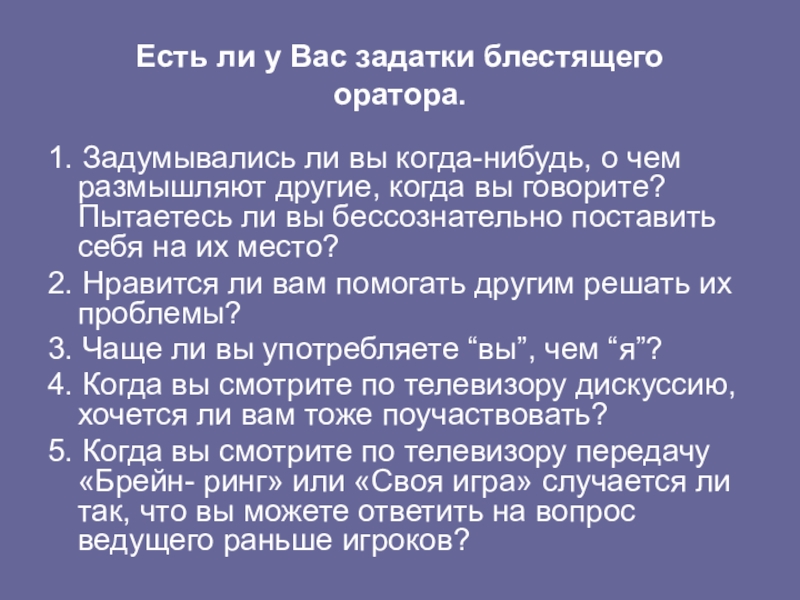 Есть ли у Вас задатки блестящего оратора.

1. Задумывались ли вы когда-нибудь, о чем размышляют другие, когда вы говорите? Пытаетесь ли вы бессознательно поставить себя на их место?

2. Нравится ли вам помогать другим решать их проблемы?

3. Чаще ли вы употребляете “вы”, чем “я”?

4. Когда вы смотрите по телевизору дискуссию, хочется ли вам тоже поучаствовать?

5. Когда вы смотрите по телевизору передачу «Брейн- ринг» или «Своя игра» случается ли так, что вы можете ответить на вопрос ведущего раньше игроков?